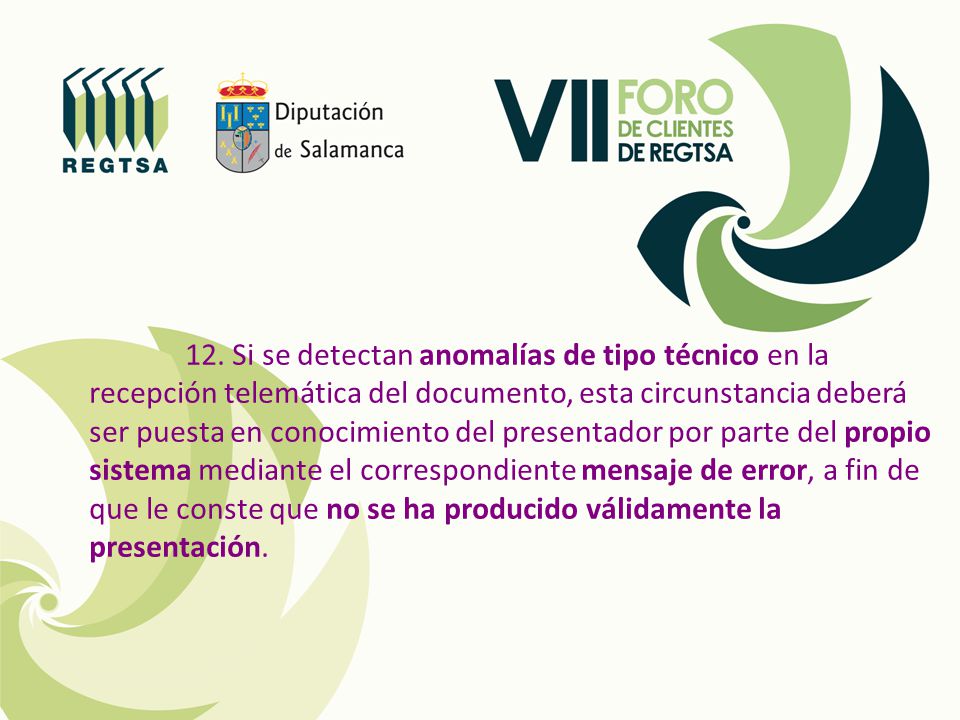 REGTSA

Diputación de Salamanca

VII FORO DE CLIENTES DE REGTSA

12. Si se detectan anomalías de tipo técnico en la recepción telemática del documento, esta circunstancia deberá ser puesta en conocimiento del presentador por parte del propio sistema mediante el correspondiente mensaje de error, a fin de que le conste que no se ha producido válidamente la presentación.